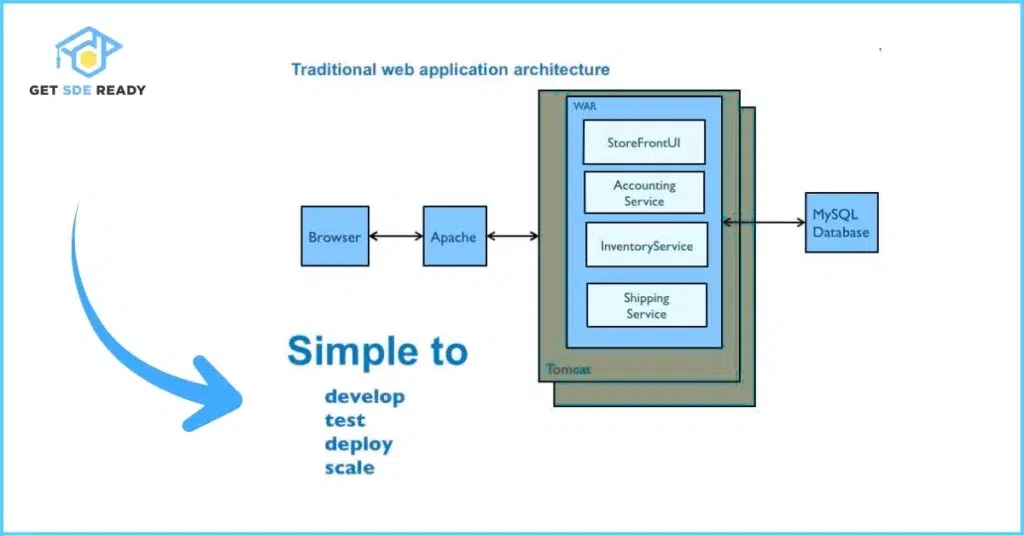 GET SDE READY

Traditional web application architecture

Browser

Apache

WAR

StoreFrontUI

Accounting Service

InventoryService

Shipping Service

Tomcat

MySQL Database

Simple to

develop
test
deploy
scale